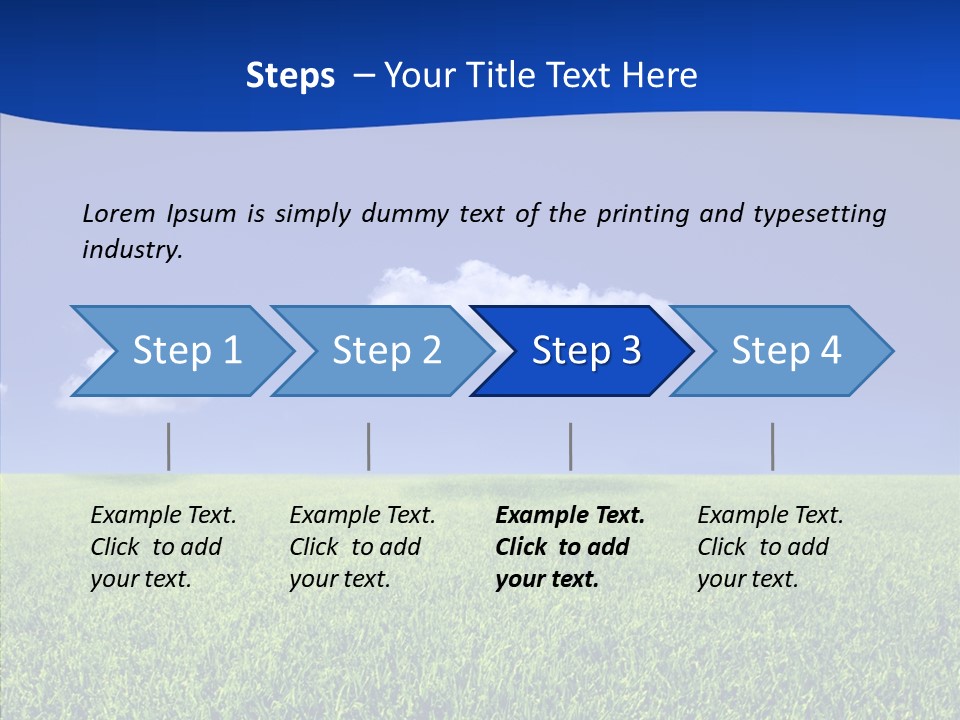 Steps – Your Title Text Here

Lorem Ipsum is simply dummy text of the printing and typesetting industry.

Step 1

Step 2

Step 3

Step 4

Example Text. Click to add your text.

Example Text. Click to add your text.

Example Text. Click to add your text.

Example Text. Click to add your text.